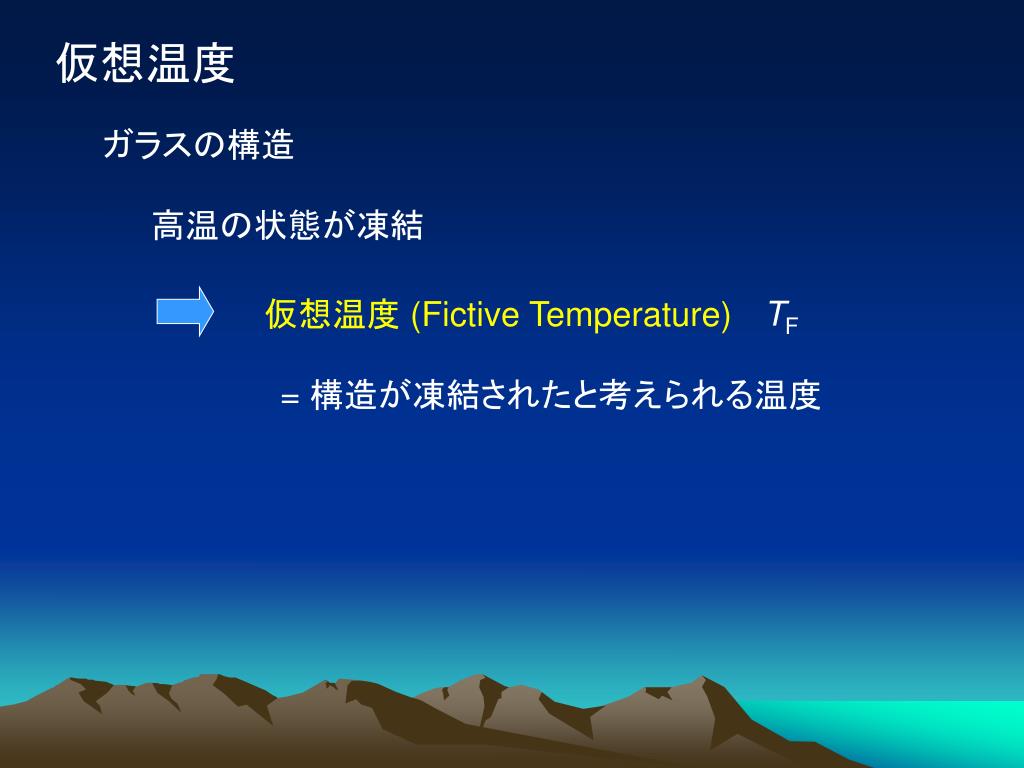 仮想温度

ガラスの構造

高温の状態が凍結

仮想温度 (Fictive Temperature)　$T_F$

= 構造が凍結されたと考えられる温度